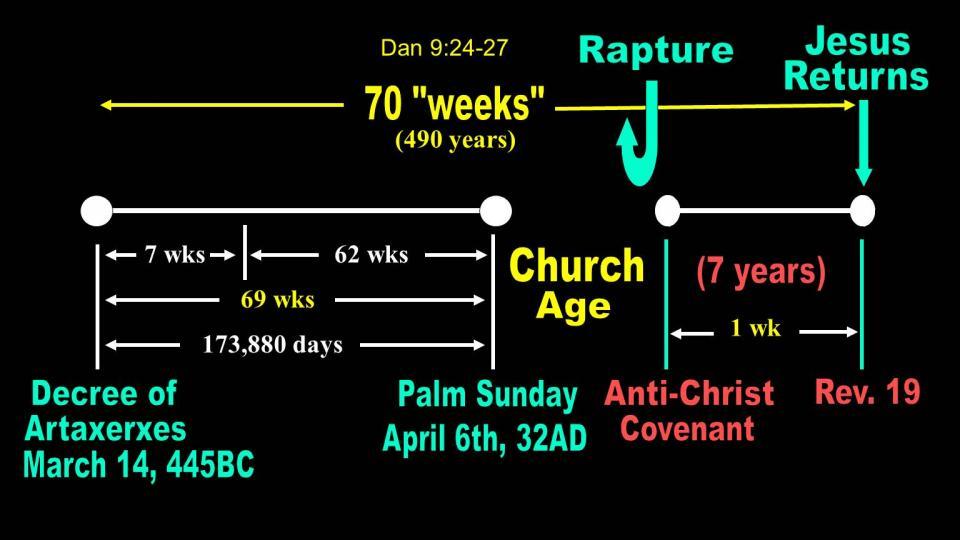 Dan 9:24-27

Rapture

Jesus Returns

70 "weeks"
(490 years)

7 wks

62 wks

69 wks

173,880 days

Church Age

(7 years)

1 wk

Decree of Artaxerxes
March 14, 445BC

Palm Sunday
April 6th, 32AD

Anti-Christ Covenant

Rev. 19